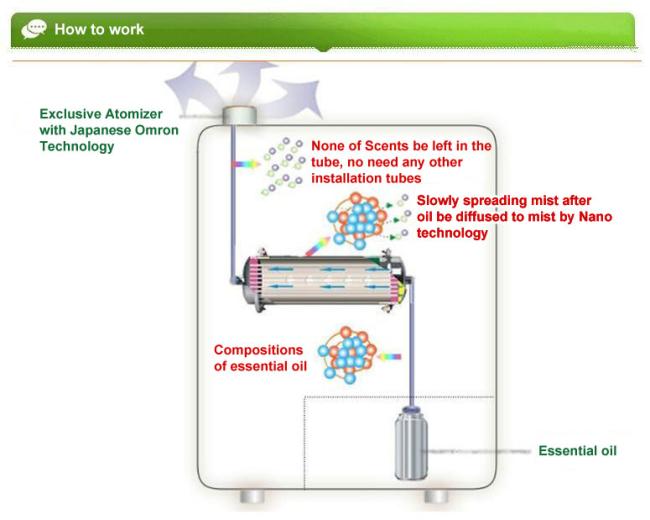 How to work

Exclusive Atomizer with Japanese Omron Technology

None of Scents be left in the tube, no need any other installation tubes

Slowly spreading mist after oil be diffused to mist by Nano technology

Compositions of essential oil

Essential oil